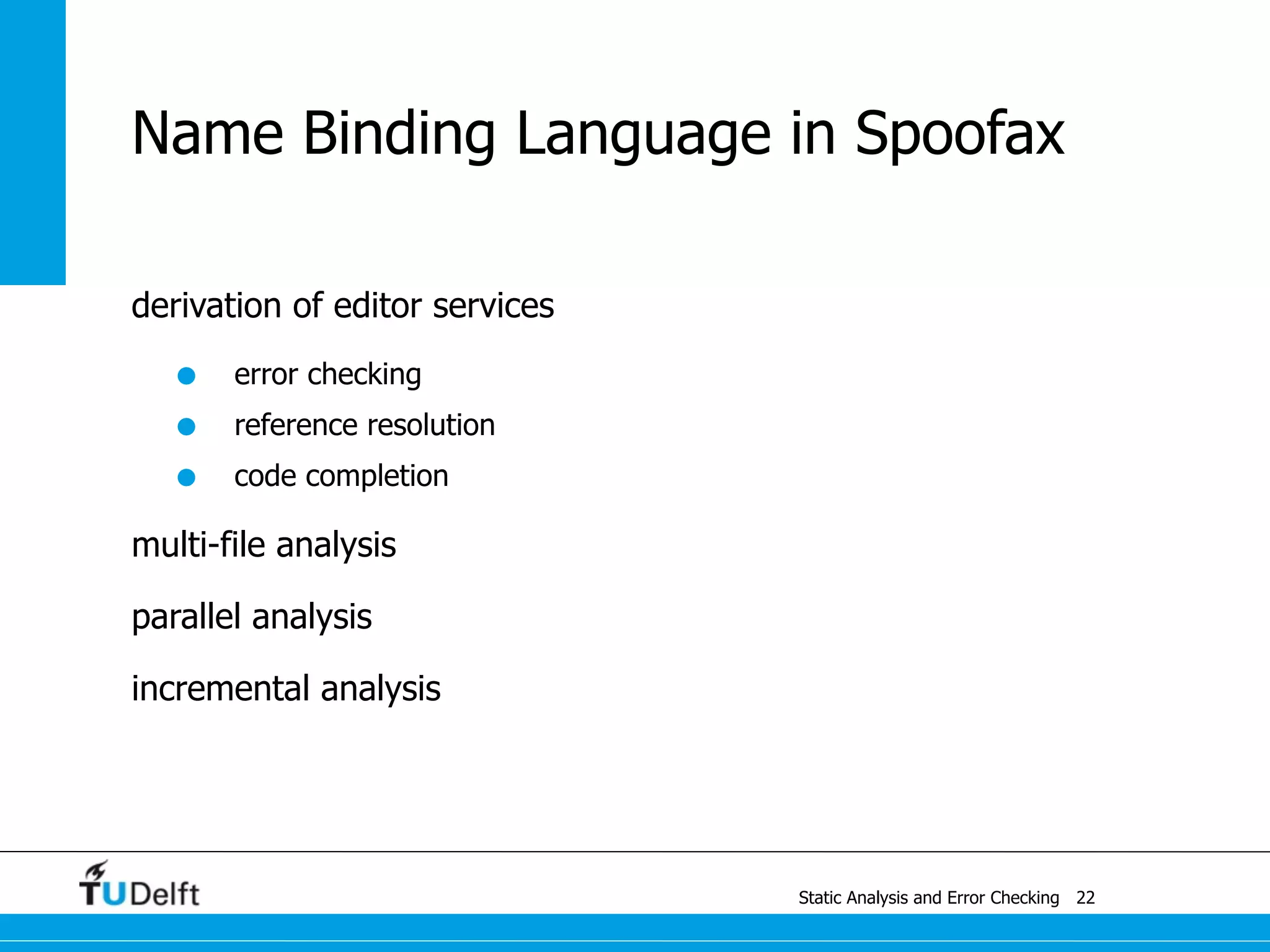 Name Binding Language in Spoofax

derivation of editor services

- error checking
- reference resolution
- code completion

multi-file analysis

parallel analysis

incremental analysis

TUDelft

Static Analysis and Error Checking 22